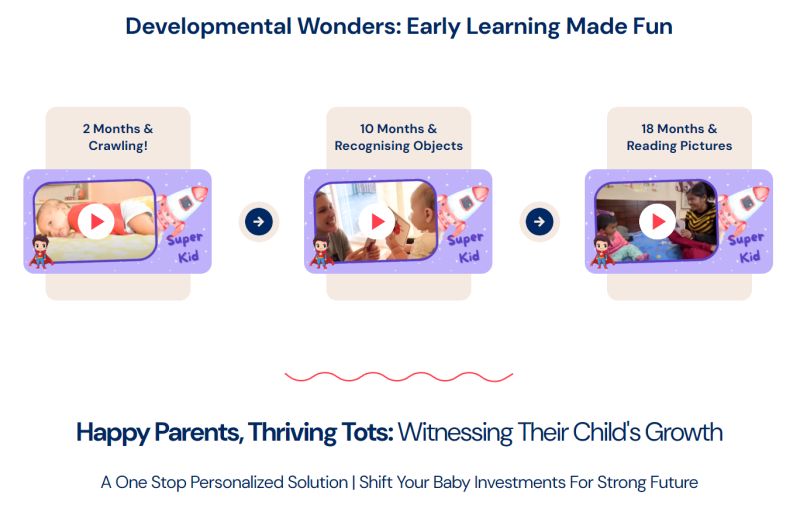 Developmental Wonders: Early Learning Made Fun

2 Months & Crawling!

Super Kid

10 Months & Recognising Objects

Super Kid

18 Months & Reading Pictures

Super Kid

Happy Parents, Thriving Tots: Witnessing Their Child's Growth

A One Stop Personalized Solution | Shift Your Baby Investments For Strong Future